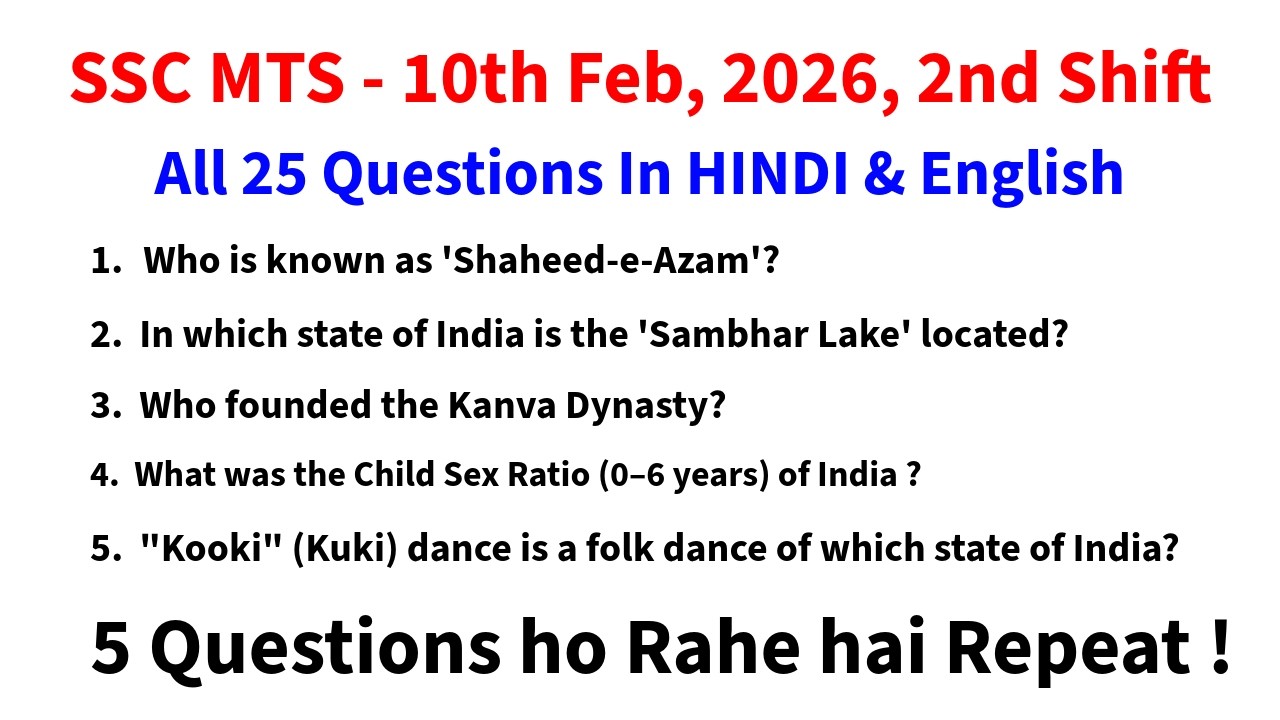 SSC MTS - 10th Feb, 2026, 2nd Shift

All 25 Questions In HINDI & English

1. Who is known as 'Shaheed-e-Azam'?

2. In which state of India is the 'Sambhar Lake' located?

3. Who founded the Kanva Dynasty?

4. What was the Child Sex Ratio (0–6 years) of India ?

5. "Kooki" (Kuki) dance is a folk dance of which state of India?

5 Questions ho Rahe hai Repeat !